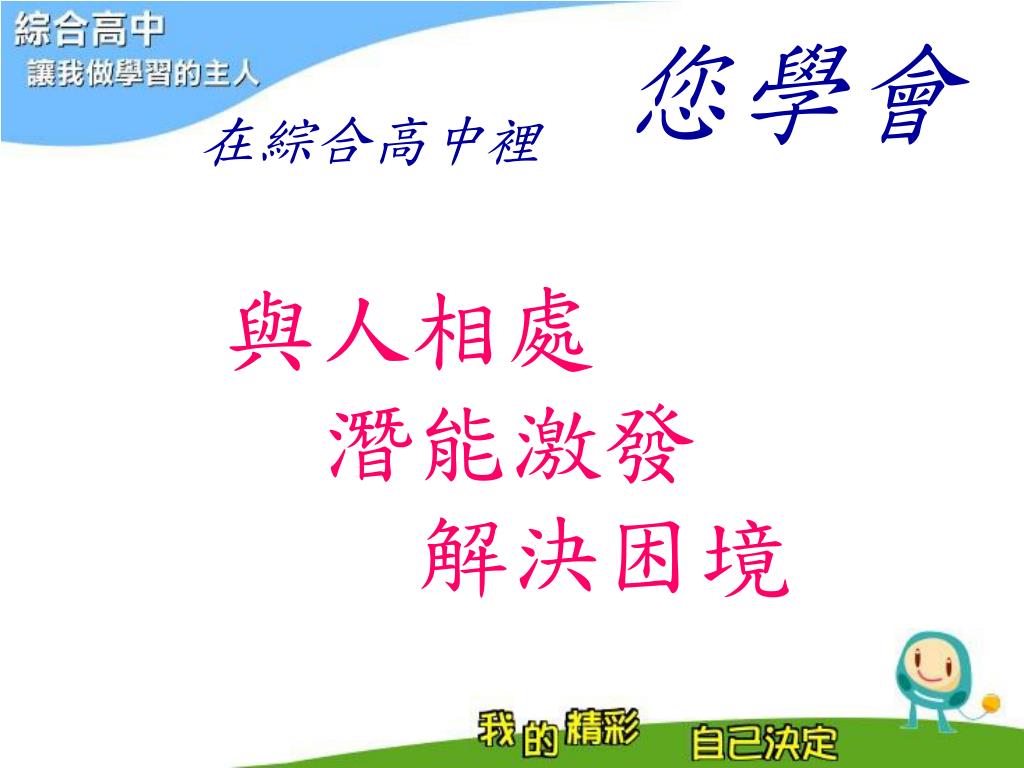 綜合高中
讓我做學習的主人

在綜合高中裡

您學會

與人相處
潛能激發
解決困境

我的精彩 自己決定